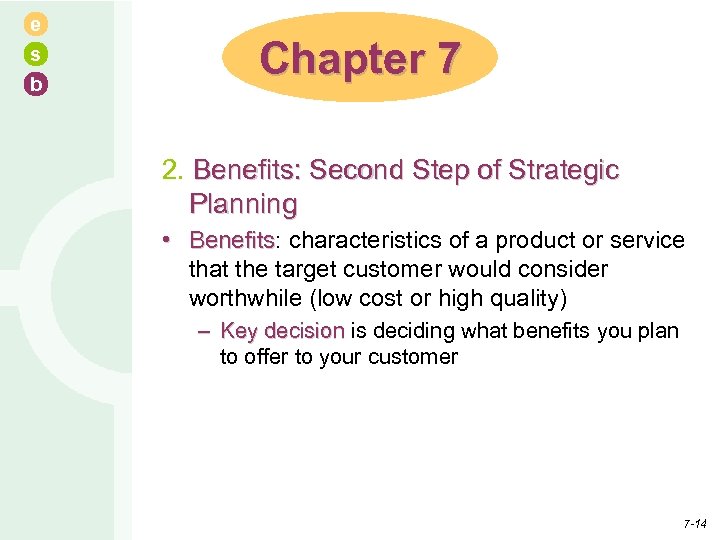 e
s
b

Chapter 7

2. Benefits: Second Step of Strategic Planning

• Benefits: characteristics of a product or service that the target customer would consider worthwhile (low cost or high quality)

– Key decision is deciding what benefits you plan to offer to your customer

7-14